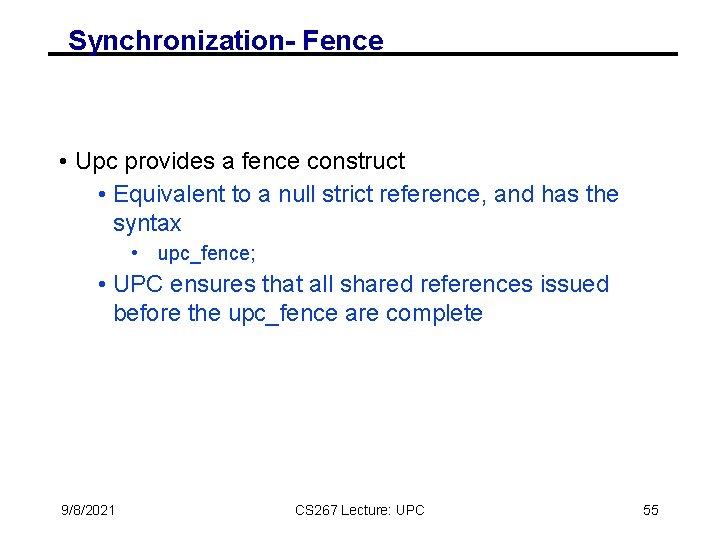 Synchronization- Fence

• Upc provides a fence construct
  • Equivalent to a null strict reference, and has the syntax
    • upc_fence;
  • UPC ensures that all shared references issued before the upc_fence are complete

9/8/2021

CS267 Lecture: UPC

55